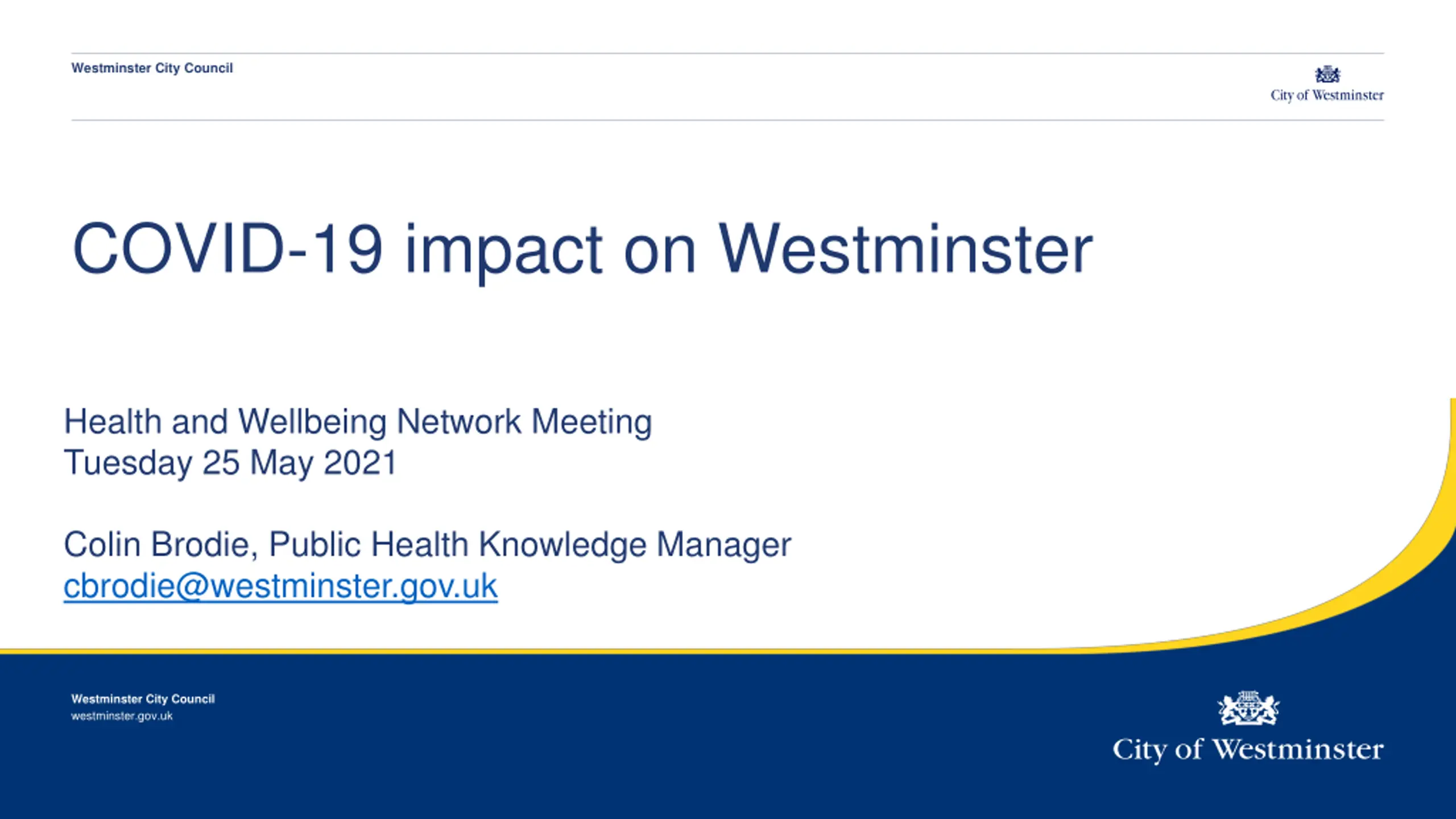 Westminster City Council

City of Westminster

COVID-19 impact on Westminster

Health and Wellbeing Network Meeting
Tuesday 25 May 2021

Colin Brodie, Public Health Knowledge Manager
cbrodie@westminster.gov.uk

Westminster City Council
westminster.gov.uk

City of Westminster